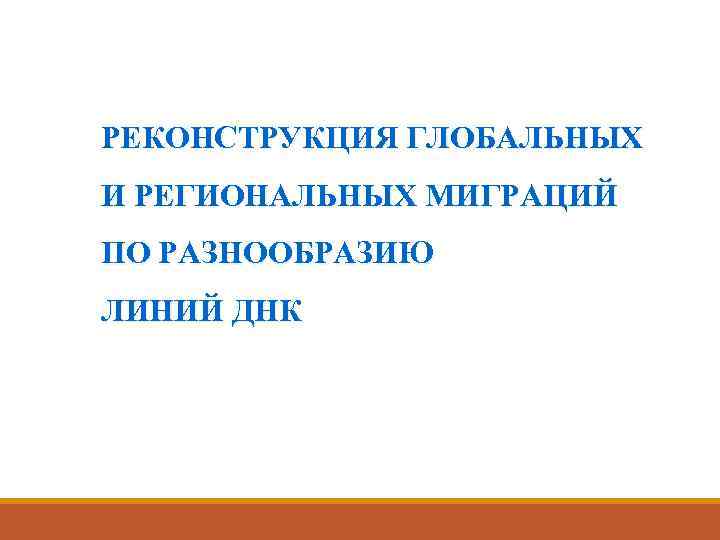 РЕКОНСТРУКЦИЯ ГЛОБАЛЬНЫХ И РЕГИОНАЛЬНЫХ МИГРАЦИЙ ПО РАЗНООБРАЗИЮ ЛИНИЙ ДНК